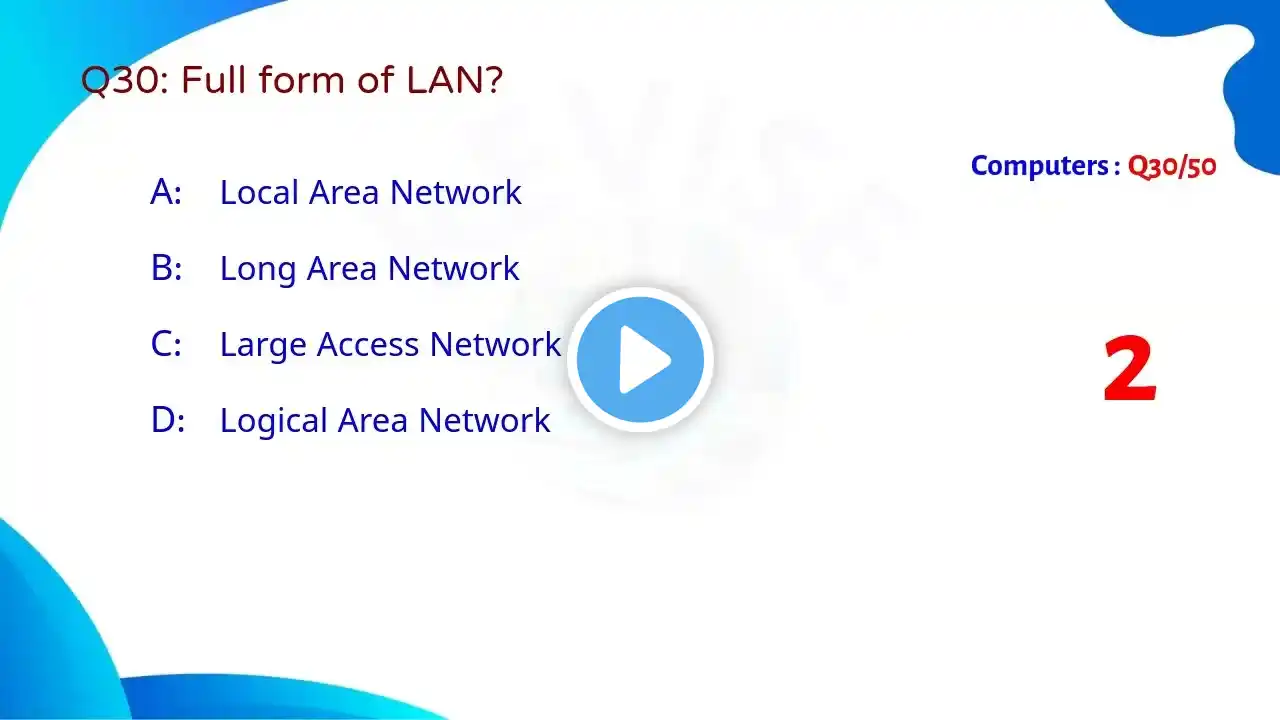 Q30: Full form of LAN?

Computers : Q30/50

A: Local Area Network

B: Long Area Network

C: Large Access Network

D: Logical Area Network

2